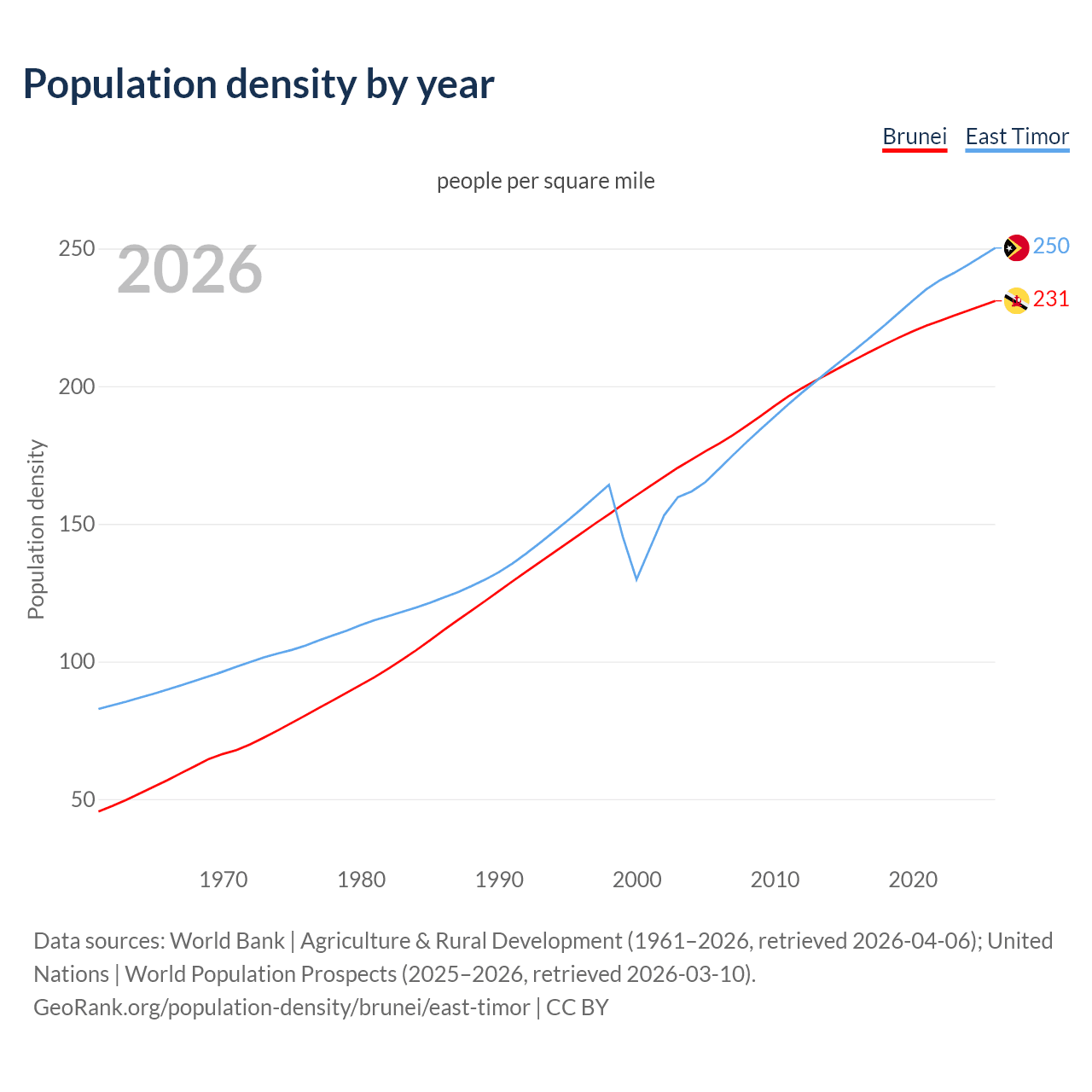 Population density by year

Brunei East Timor

people per square mile

2026

250
231

Population density

250
200
150
100
50

1970 1980 1990 2000 2010 2020

Data sources: World Bank | Agriculture & Rural Development (1961–2026, retrieved 2026-04-06); United Nations | World Population Prospects (2025–2026, retrieved 2026-03-10).
GeoRank.org/population-density/brunei/east-timor | CC BY